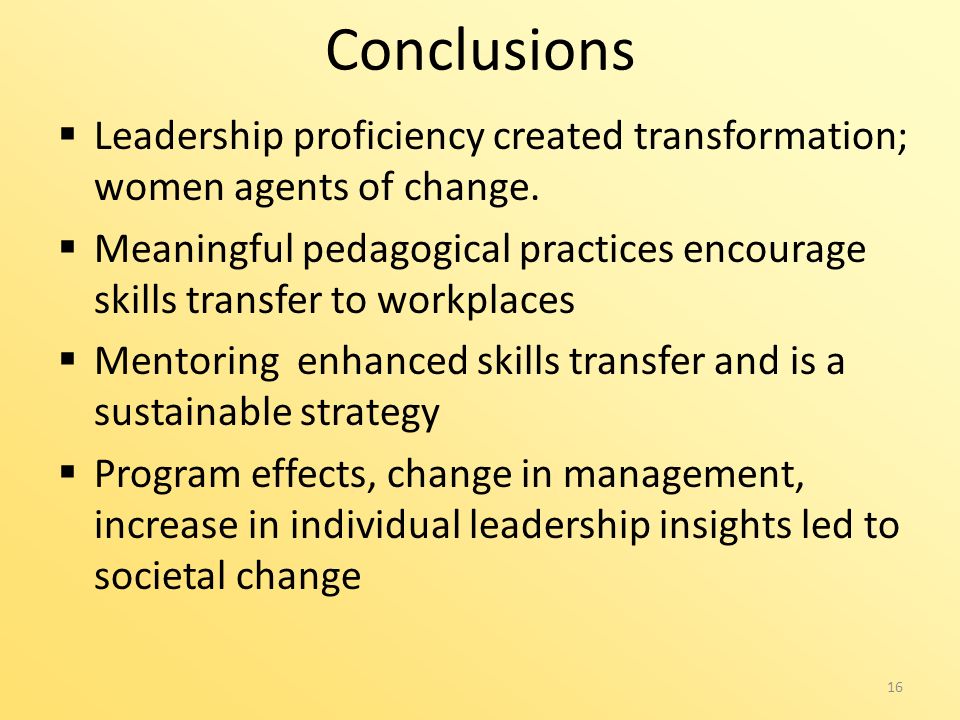 Conclusions

▪ Leadership proficiency created transformation; women agents of change.

▪ Meaningful pedagogical practices encourage skills transfer to workplaces

▪ Mentoring enhanced skills transfer and is a sustainable strategy

▪ Program effects, change in management, increase in individual leadership insights led to societal change

16